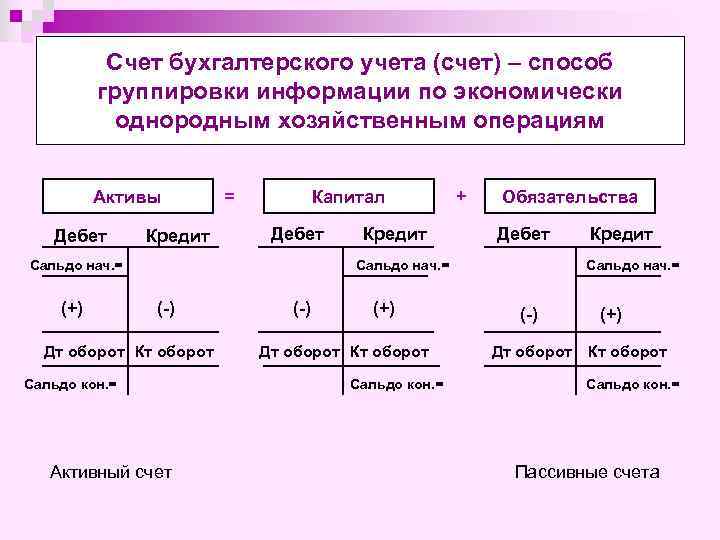 Счет бухгалтерского учета (счет) – способ группировки информации по экономически однородным хозяйственным операциям

Активы = Капитал + Обязательства

Дебет Кредит
Сальдо нач.=
(+) (-)
Дт оборот Кт оборот
Сальдо кон.=

Дебет Кредит
Сальдо нач.=
(-) (+)
Дт оборот Кт оборот
Сальдо кон.=

Дебет Кредит
Сальдо нач.=
(-) (+)
Дт оборот Кт оборот
Сальдо кон.=

Активный счет

Пассивные счета